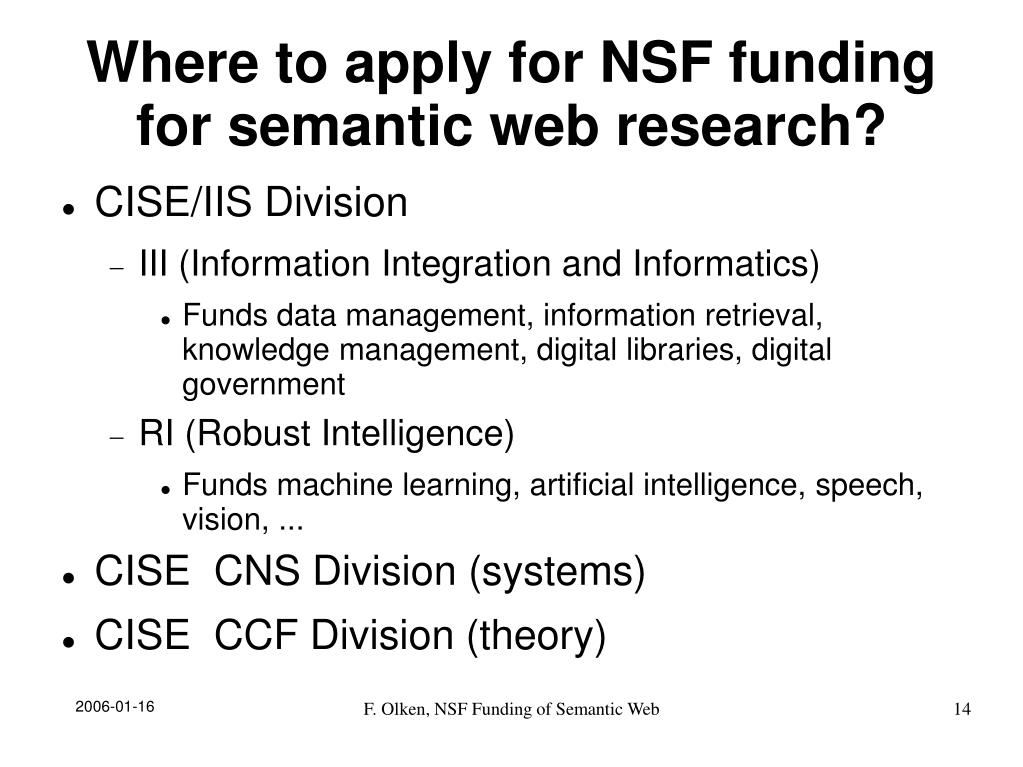 Where to apply for NSF funding for semantic web research?

- CISE/IIS Division
  - III (Information Integration and Informatics)
    - Funds data management, information retrieval, knowledge management, digital libraries, digital government
  - RI (Robust Intelligence)
    - Funds machine learning, artificial intelligence, speech, vision, ...
- CISE CNS Division (systems)
- CISE CCF Division (theory)

2006-01-16

F. Olken, NSF Funding of Semantic Web

14